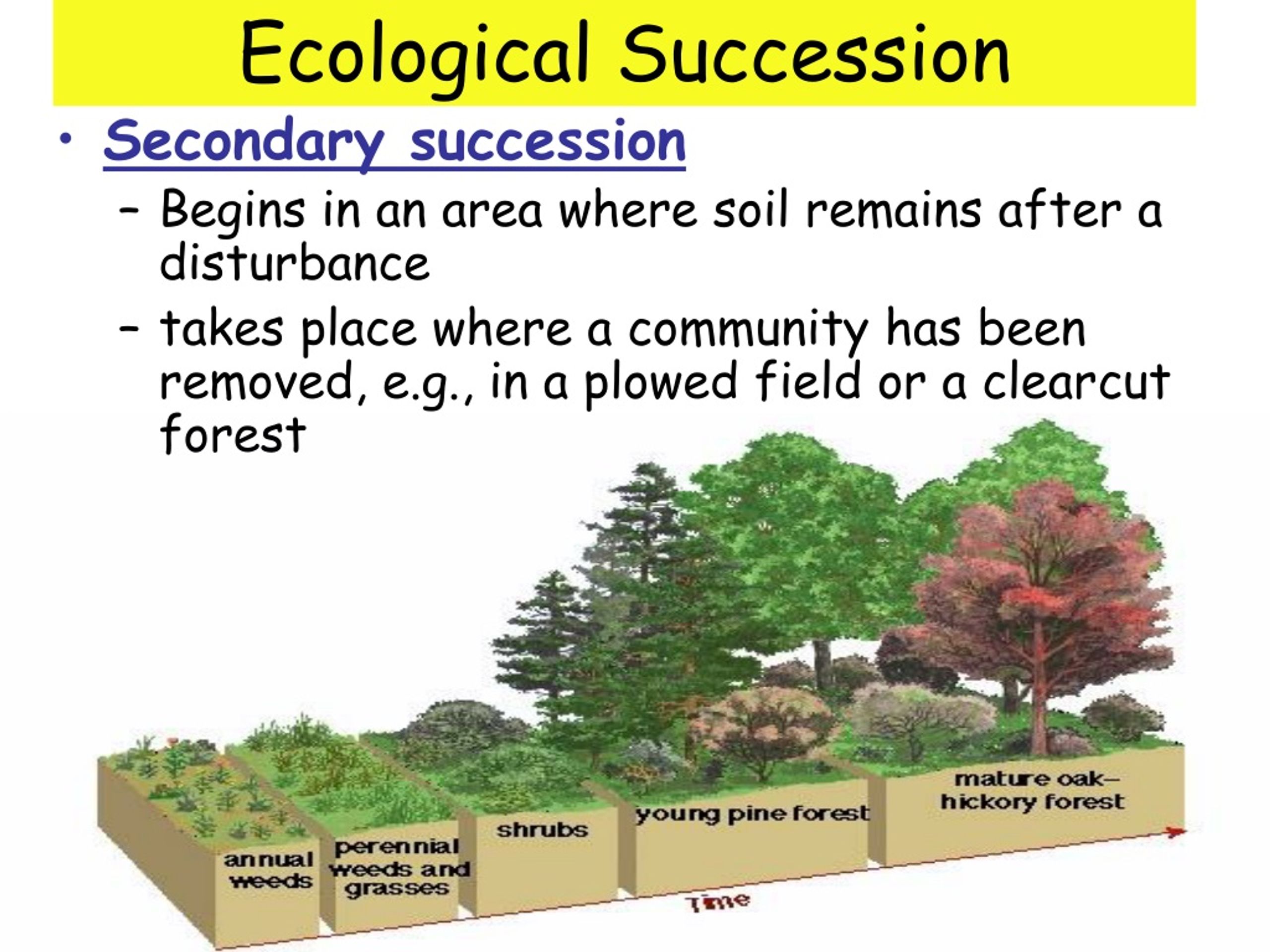 Ecological Succession

• Secondary succession

– Begins in an area where soil remains after a disturbance

– takes place where a community has been removed, e.g., in a plowed field or a clearcut forest

annual weeds

perennial weeds and grasses

shrubs

young pine forest

mature oak–hickory forest

Time